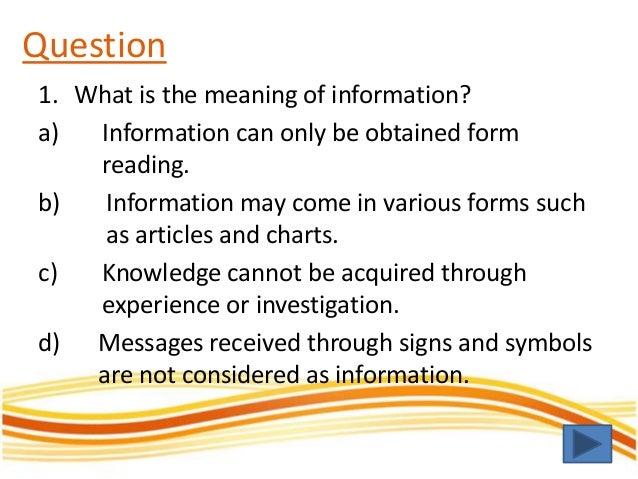 Question

1. What is the meaning of information?

a) Information can only be obtained form reading.

b) Information may come in various forms such as articles and charts.

c) Knowledge cannot be acquired through experience or investigation.

d) Messages received through signs and symbols are not considered as information.